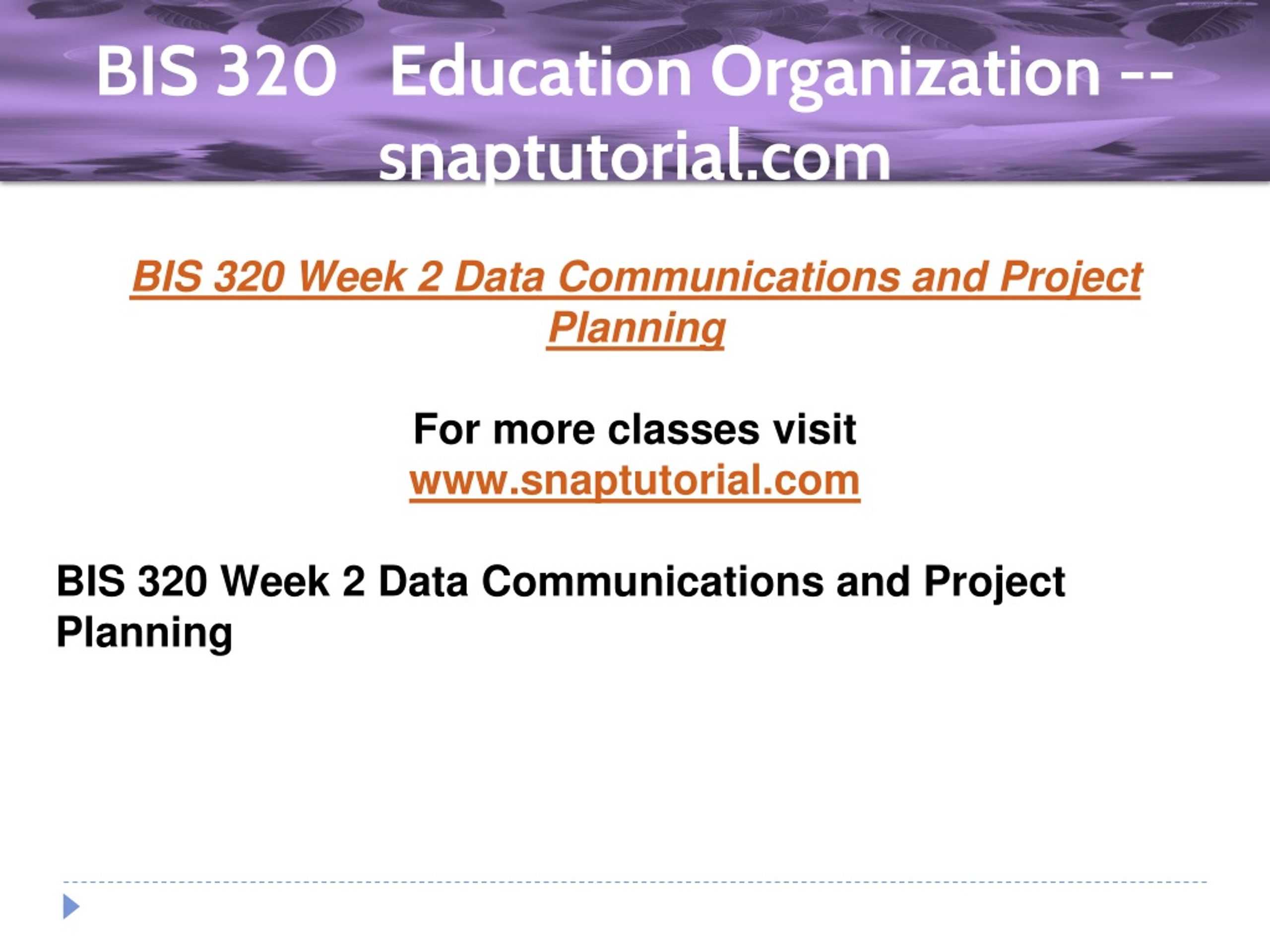 BIS 320 Education Organization -- snaptutorial.com

BIS 320 Week 2 Data Communications and Project Planning

For more classes visit
www.snaptutorial.com

BIS 320 Week 2 Data Communications and Project Planning